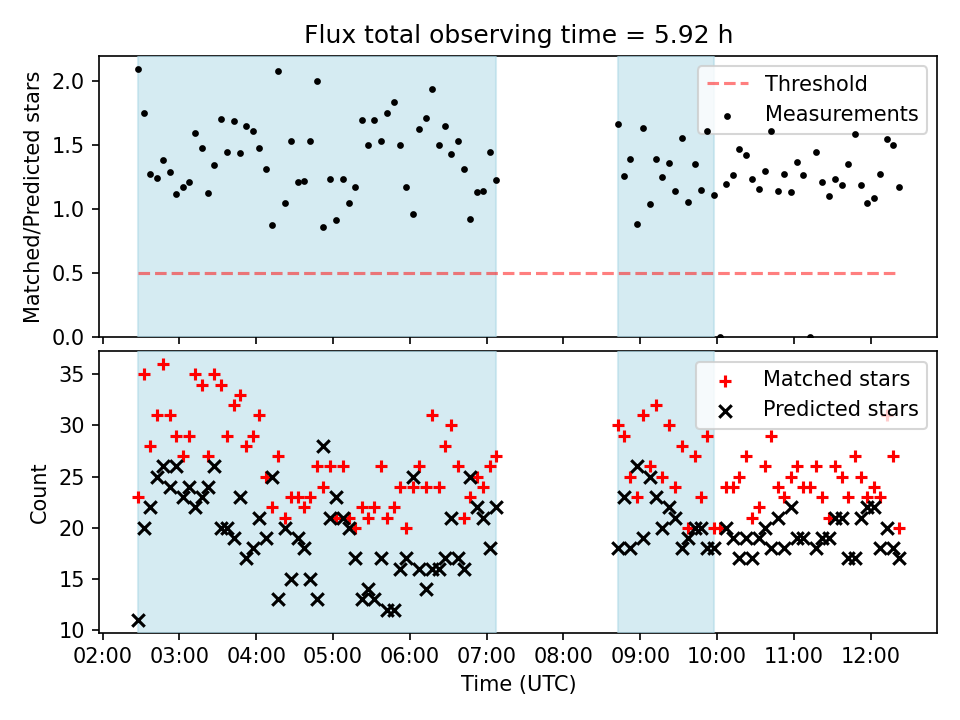 Flux total observing time = 5.92 h

Matched/Predicted stars

2.0
1.5
1.0
0.5
0.0

Threshold
Measurements

Count

35
30
25
20
15
10

Matched stars
Predicted stars

02:00 03:00 04:00 05:00 06:00 07:00 08:00 09:00 10:00 11:00 12:00

Time (UTC)